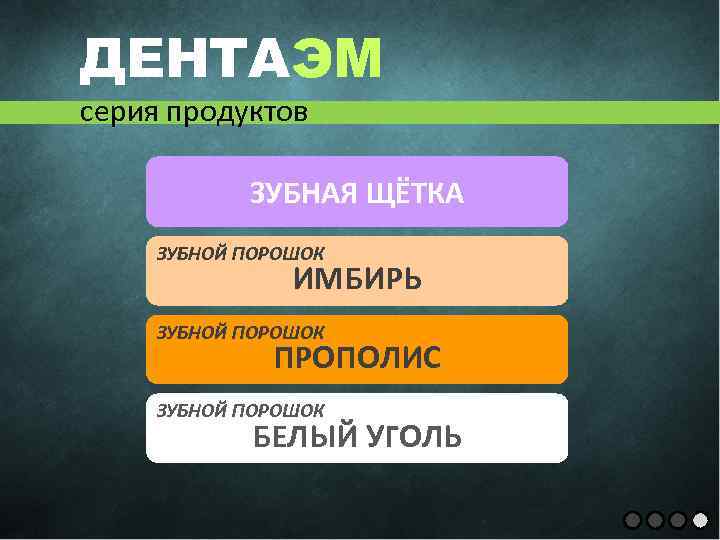 ДЕНТАЭМ
серия продуктов

ЗУБНАЯ ЩЁТКА

ЗУБНОЙ ПОРОШОК
ИМБИРЬ

ЗУБНОЙ ПОРОШОК
ПРОПОЛИС

ЗУБНОЙ ПОРОШОК
БЕЛЫЙ УГОЛЬ